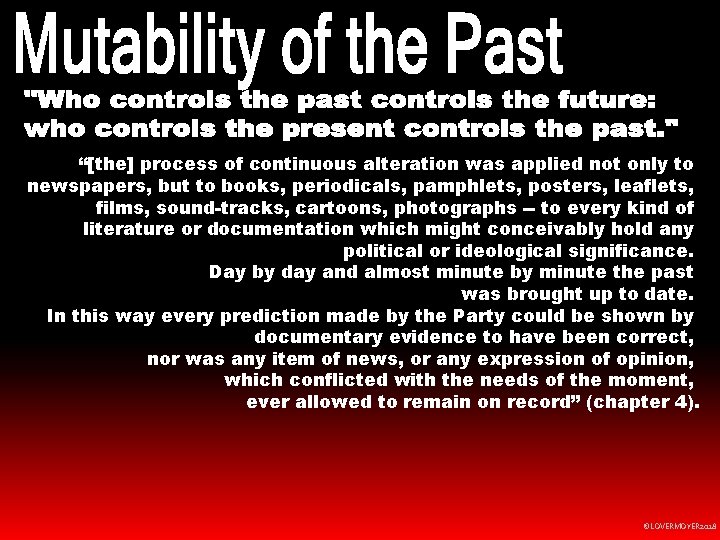 Mutability of the Past

"Who controls the past controls the future: who controls the present controls the past."

“[the] process of continuous alteration was applied not only to newspapers, but to books, periodicals, pamphlets, posters, leaflets, films, sound-tracks, cartoons, photographs – to every kind of literature or documentation which might conceivably hold any political or ideological significance.
Day by day and almost minute by minute the past was brought up to date.
In this way every prediction made by the Party could be shown by documentary evidence to have been correct, nor was any item of news, or any expression of opinion, which conflicted with the needs of the moment, ever allowed to remain on record” (chapter 4).

©LOVERMOYER2018